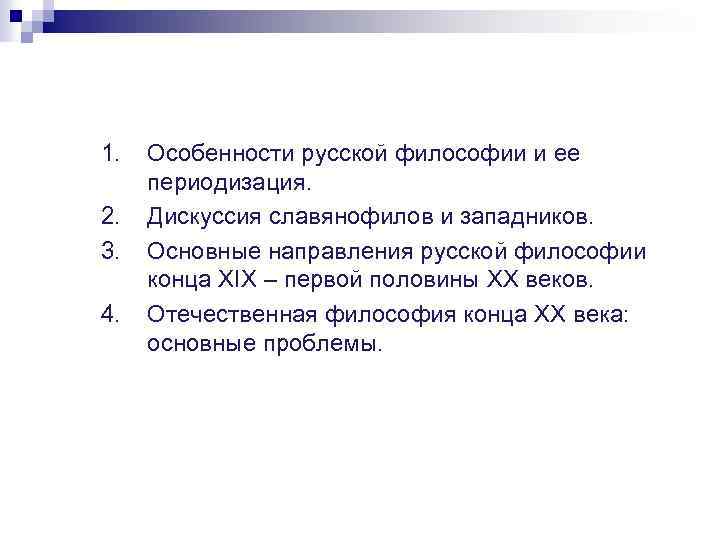 1. Особенности русской философии и ее периодизация.
2. Дискуссия славянофилов и западников.
3. Основные направления русской философии конца XIX – первой половины XX веков.
4. Отечественная философия конца XX века: основные проблемы.